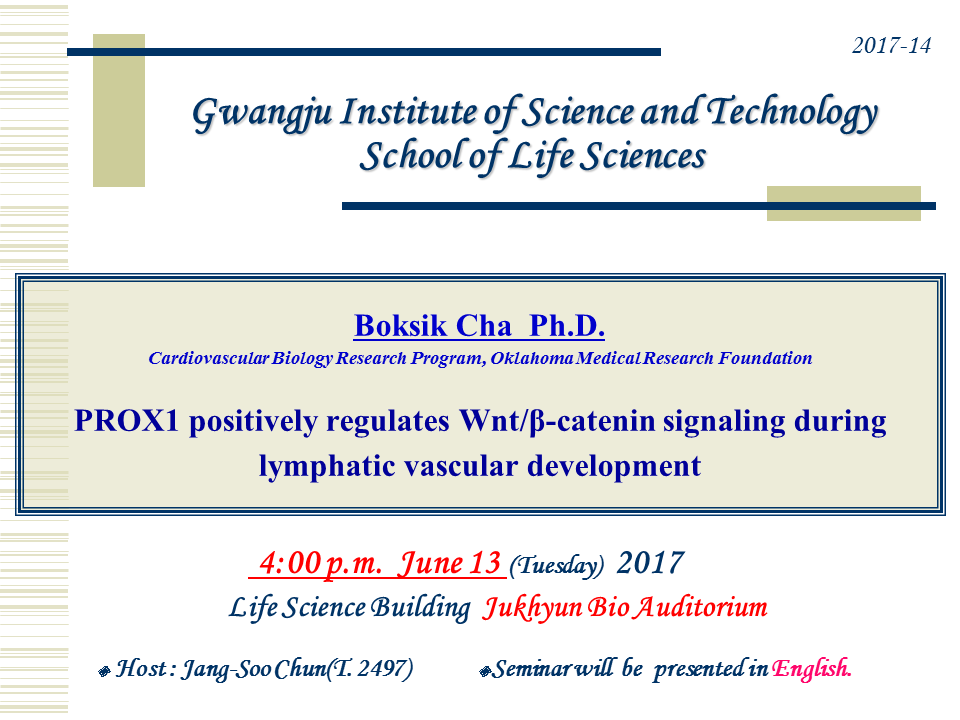 2017-14

Gwangju Institute of Science and Technology
School of Life Sciences

Boksik Cha Ph.D.
Cardiovascular Biology Research Program, Oklahoma Medical Research Foundation

PROX1 positively regulates Wnt/β-catenin signaling during lymphatic vascular development

4:00 p.m. June 13 (Tuesday) 2017
Life Science Building Jukhyun Bio Auditorium

Host : Jang-Soo Chun(T. 2497) Seminar will be presented in English.